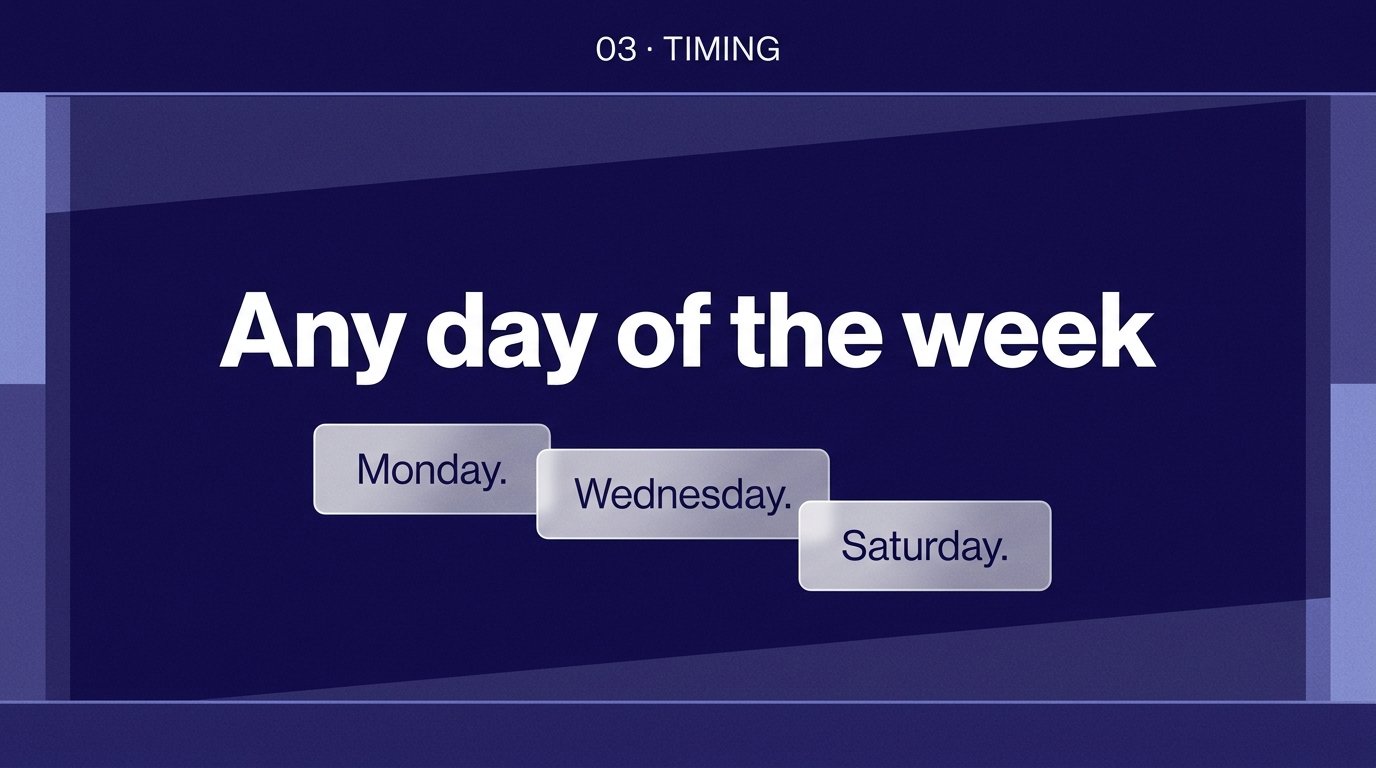 03 · TIMING

Any day of the week

Monday.

Wednesday.

Saturday.